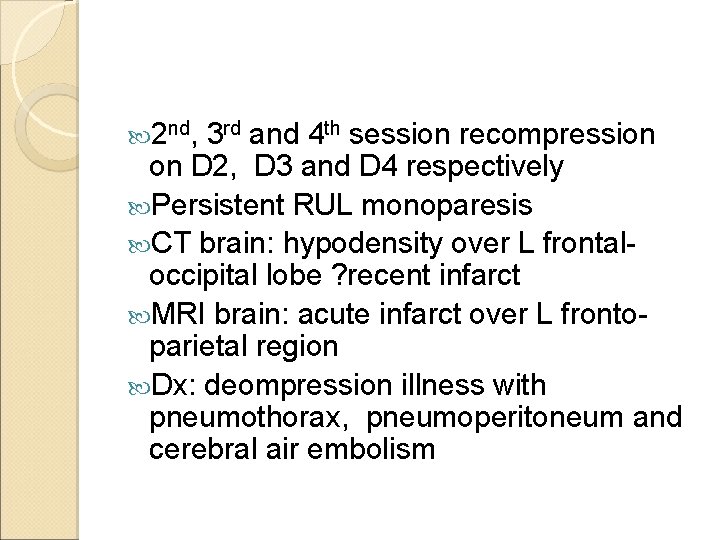 2nd, 3rd and 4th session recompression on D2, D3 and D4 respectively

Persistent RUL monoparesis

CT brain: hypodensity over L frontal-occipital lobe ?recent infarct

MRI brain: acute infarct over L fronto-parietal region

Dx: deompression illness with pneumothorax, pneumoperitoneum and cerebral air embolism